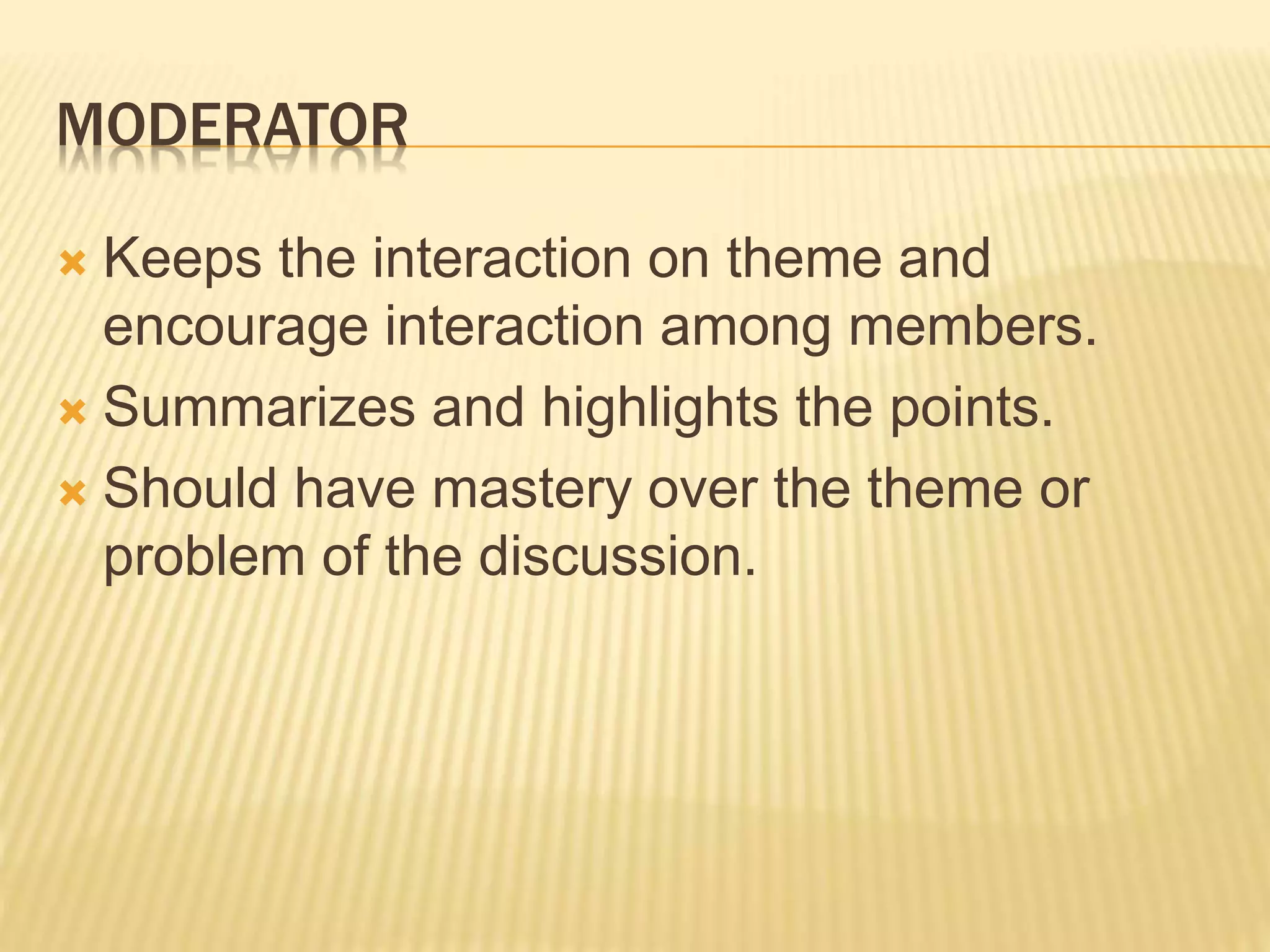 MODERATOR

Keeps the interaction on theme and encourage interaction among members.

Summarizes and highlights the points.

Should have mastery over the theme or problem of the discussion.